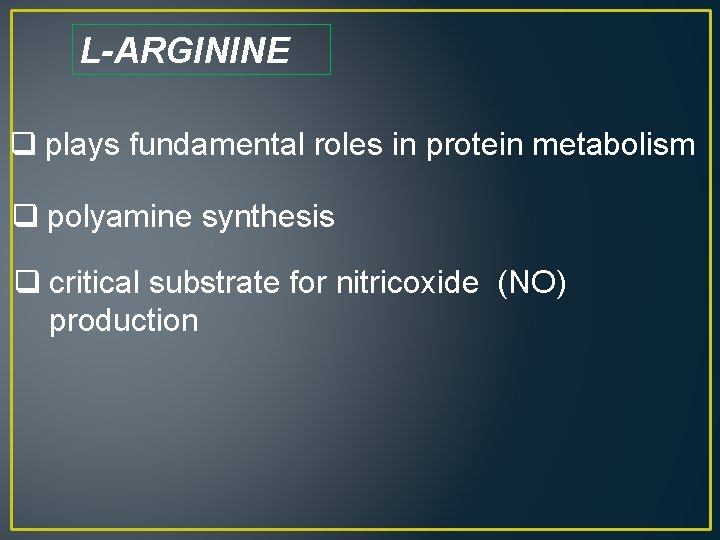 L-ARGININE

❑ plays fundamental roles in protein metabolism

❑ polyamine synthesis

❑ critical substrate for nitricoxide (NO) production